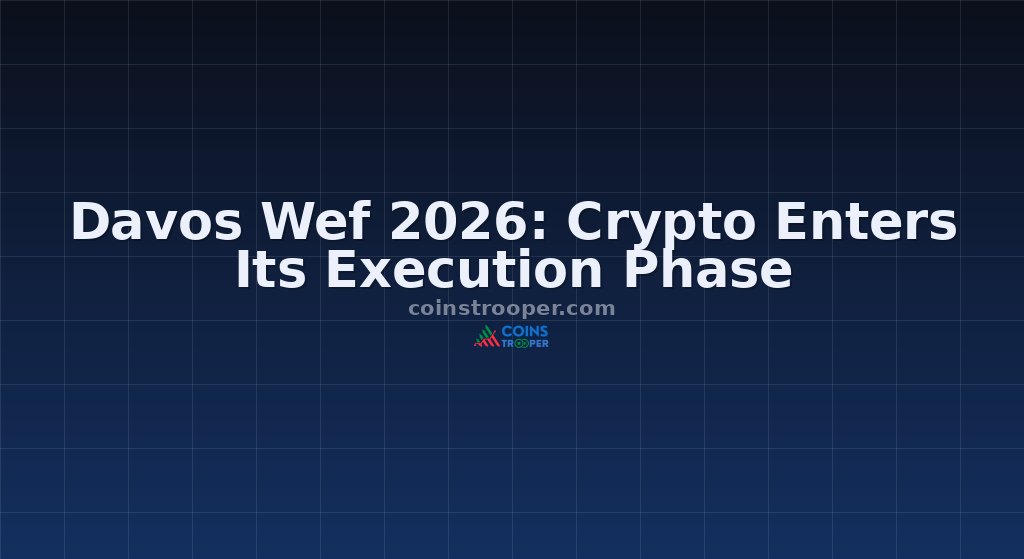 Davos Wef 2026: Crypto Enters Its Execution Phase

coinstrooper.com

COINS TROOPER